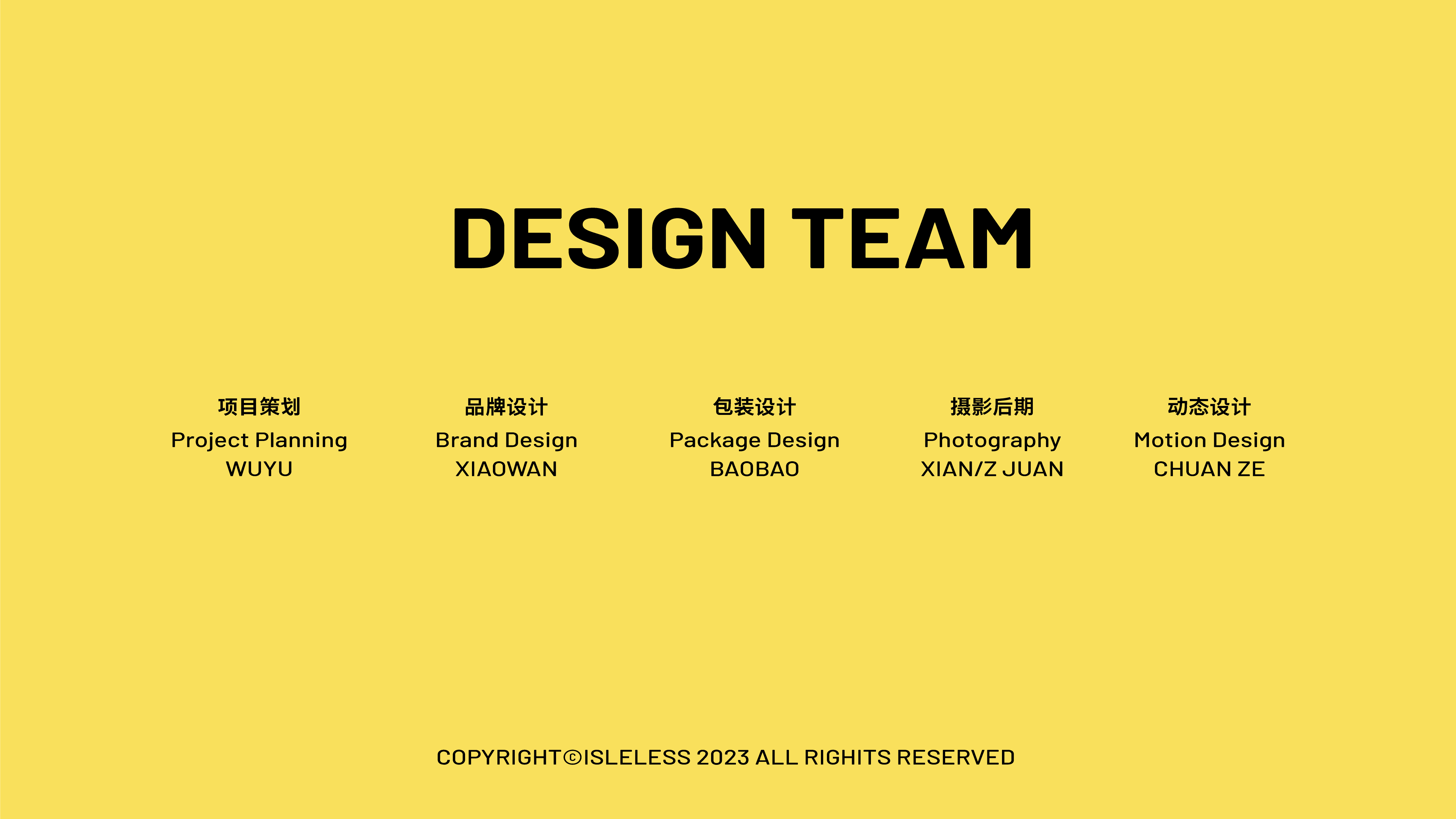 DESIGN TEAM

项目策划
Project Planning
WUYU

品牌设计
Brand Design
XIAOWAN

包装设计
Package Design
BAOBAO

摄影后期
Photography
XIAN/Z JUAN

动态设计
Motion Design
CHUAN ZE

COPYRIGHT©ISLELESS 2023 ALL RIGHITS RESERVED